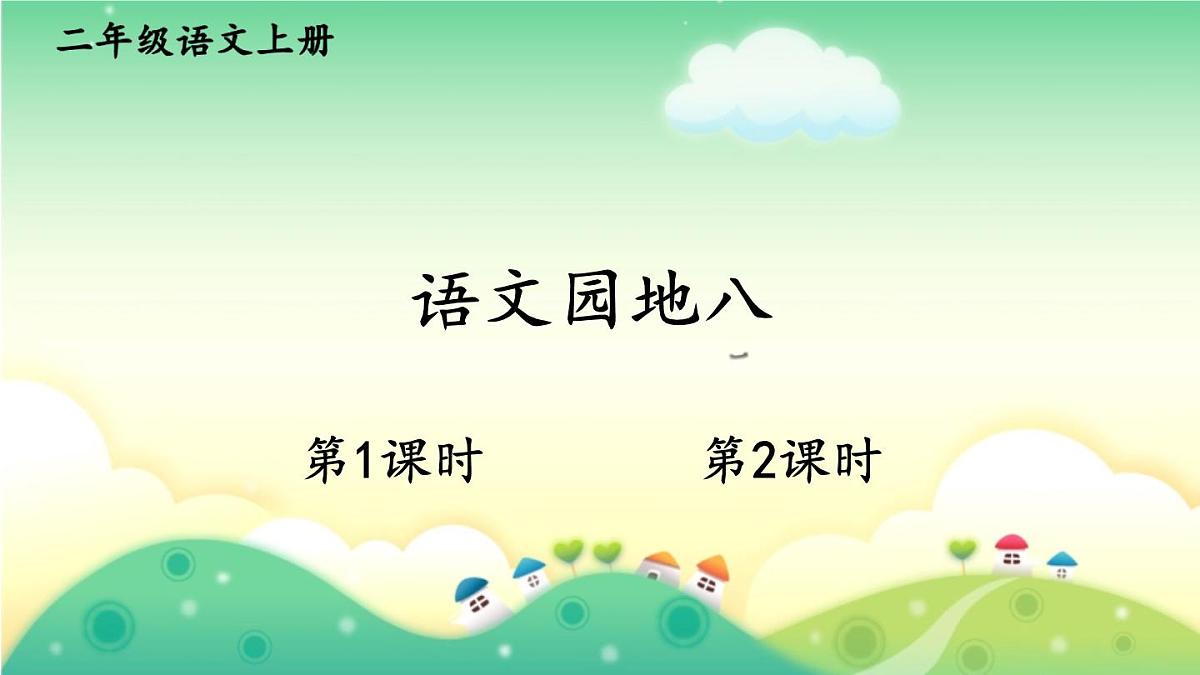 二年级语文上册

语文园地八

第1课时

第2课时